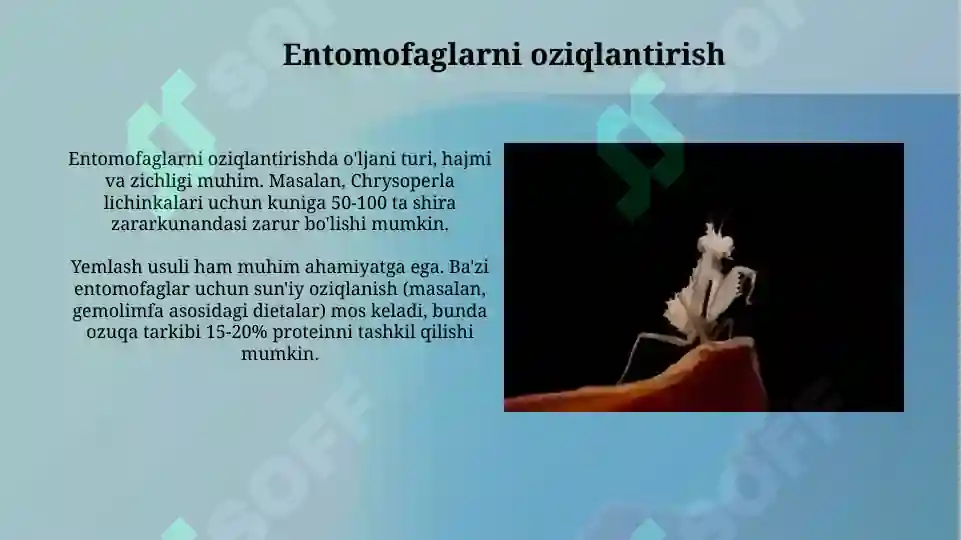 Entomofaglarni oziqlantirish

Entomofaglarni oziqlantirishda o'ljani turi, hajmi va zichligi muhim. Masalan, Chrysoperla lichinkalari uchun kuniga 50-100 ta shira zararkunandasi zarur bo'lishi mumkin.

Yemlash usuli ham muhim ahamiyatga ega. Ba'zi entomofaglar uchun sun'iy oziqlanish (masalan, gemolimfa asosidagi dietalar) mos keladi, bunda ozuqa tarkibi 15-20% proteinni tashkil qilishi mumkin.

SOFF SOFF SOFF SOFF